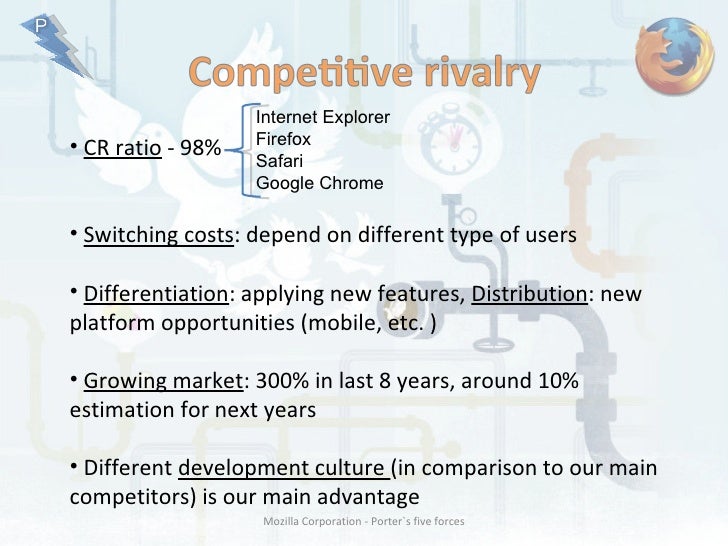 P

Competitive rivalry

• CR ratio - 98%

Internet Explorer
Firefox
Safari
Google Chrome

• Switching costs: depend on different type of users

• Differentiation: applying new features, Distribution: new platform opportunities (mobile, etc. )

• Growing market: 300% in last 8 years, around 10% estimation for next years

• Different development culture (in comparison to our main competitors) is our main advantage

Mozilla Corporation - Porter`s five forces